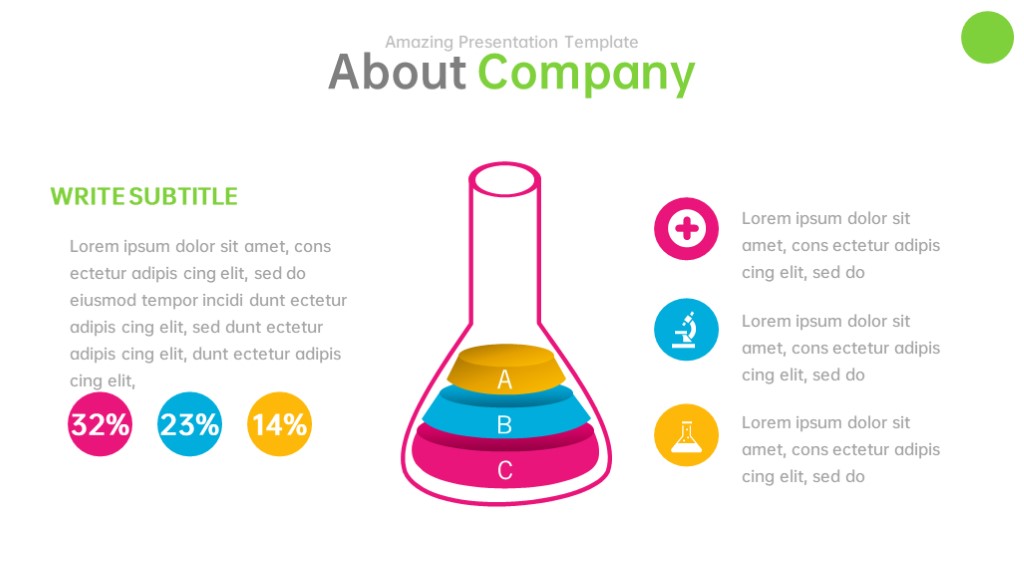 Amazing Presentation Template

About Company

WRITE SUBTITLE

Lorem ipsum dolor sit amet, cons ectetur adipis cing elit, sed do eiusmod tempor incidi dunt ectetur adipis cing elit, sed dunt ectetur adipis cing elit, dunt ectetur adipis cing elit,

32%

23%

14%

A

B

C

Lorem ipsum dolor sit amet, cons ectetur adipis cing elit, sed do

Lorem ipsum dolor sit amet, cons ectetur adipis cing elit, sed do

Lorem ipsum dolor sit amet, cons ectetur adipis cing elit, sed do